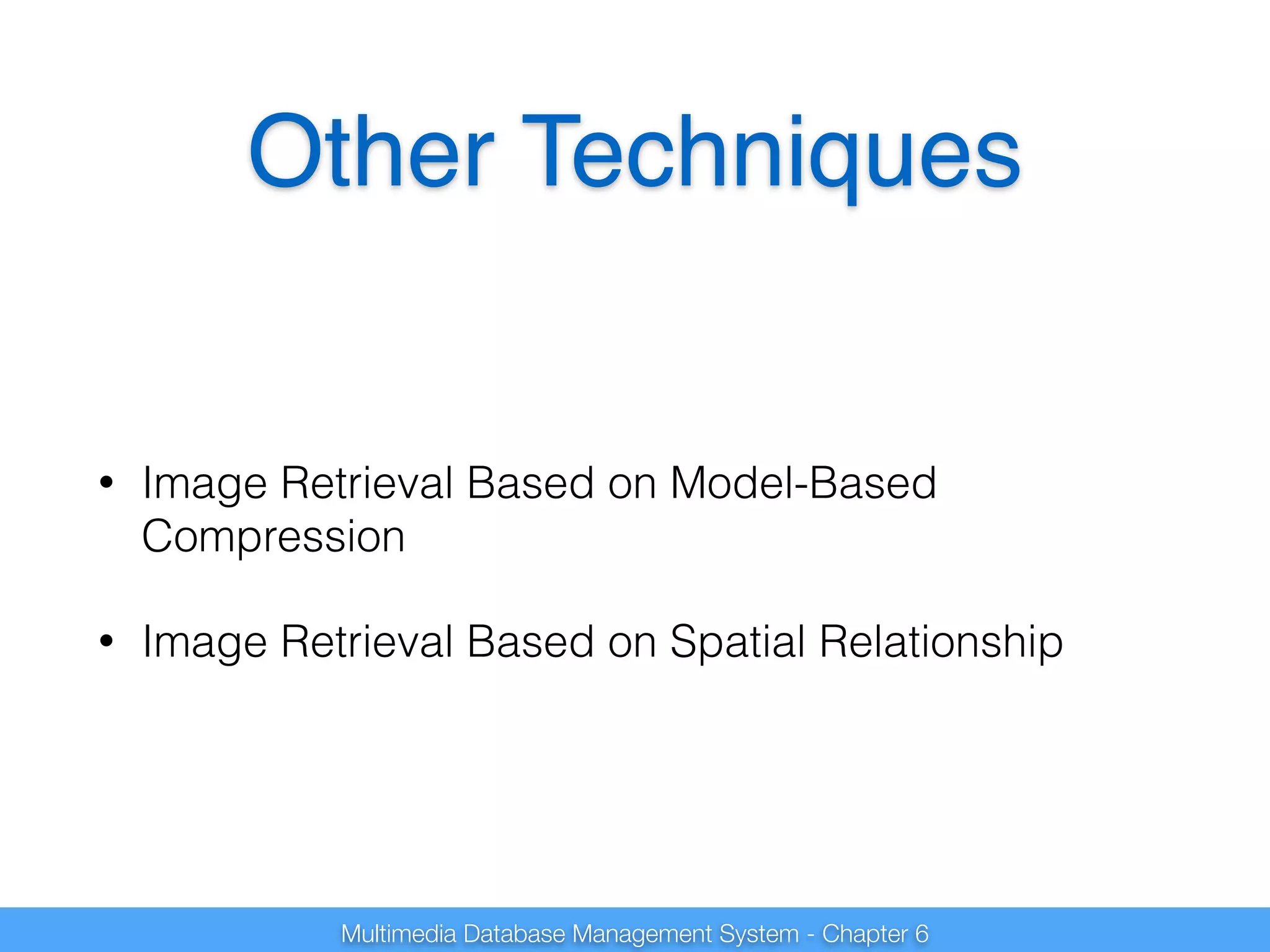 Other Techniques

• Image Retrieval Based on Model-Based Compression

• Image Retrieval Based on Spatial Relationship

Multimedia Database Management System - Chapter 6